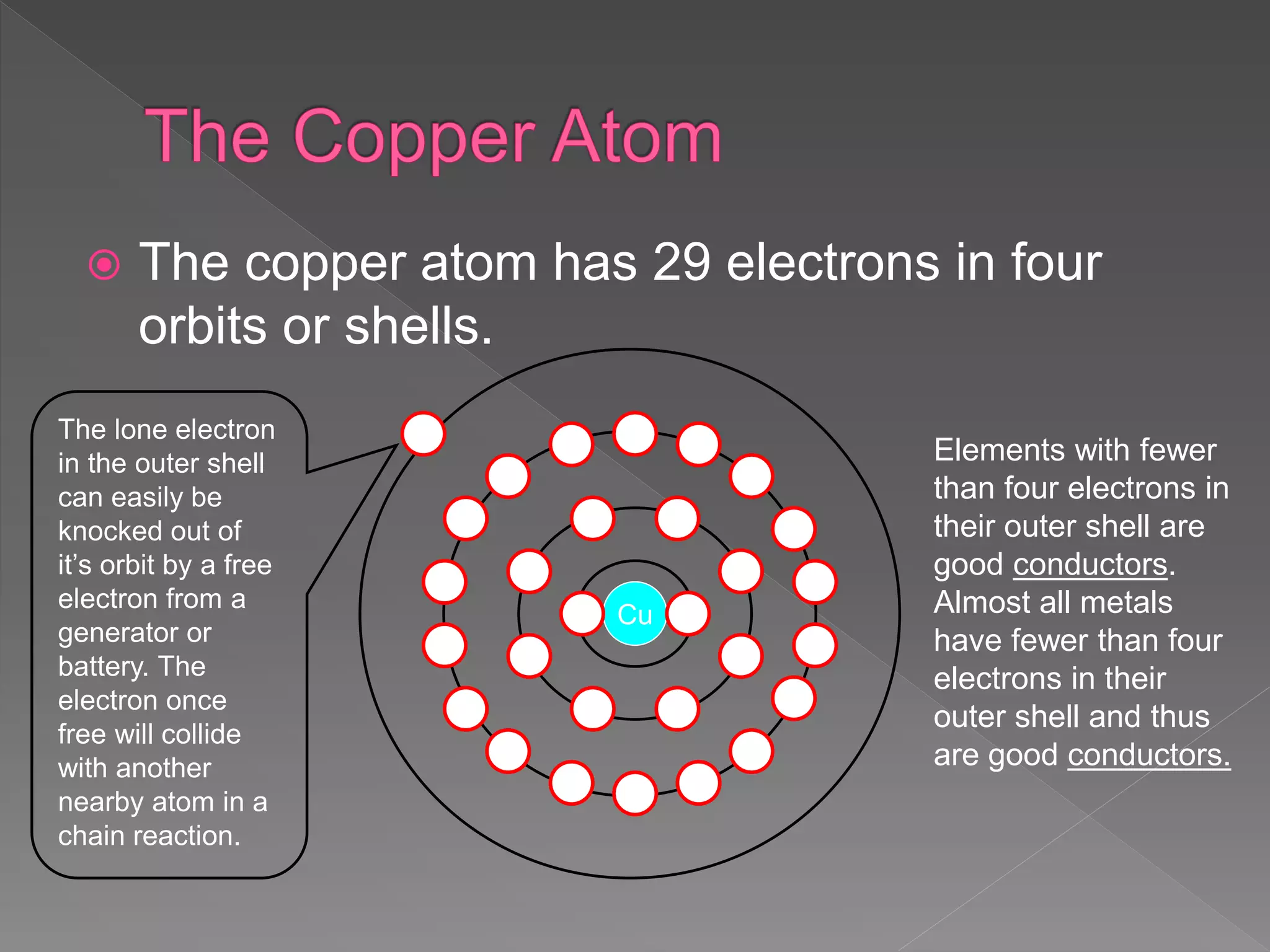 The Copper Atom

The copper atom has 29 electrons in four orbits or shells.

The lone electron in the outer shell can easily be knocked out of it's orbit by a free electron from a generator or battery. The electron once free will collide with another nearby atom in a chain reaction.

Cu

Elements with fewer than four electrons in their outer shell are good conductors. Almost all metals have fewer than four electrons in their outer shell and thus are good conductors.